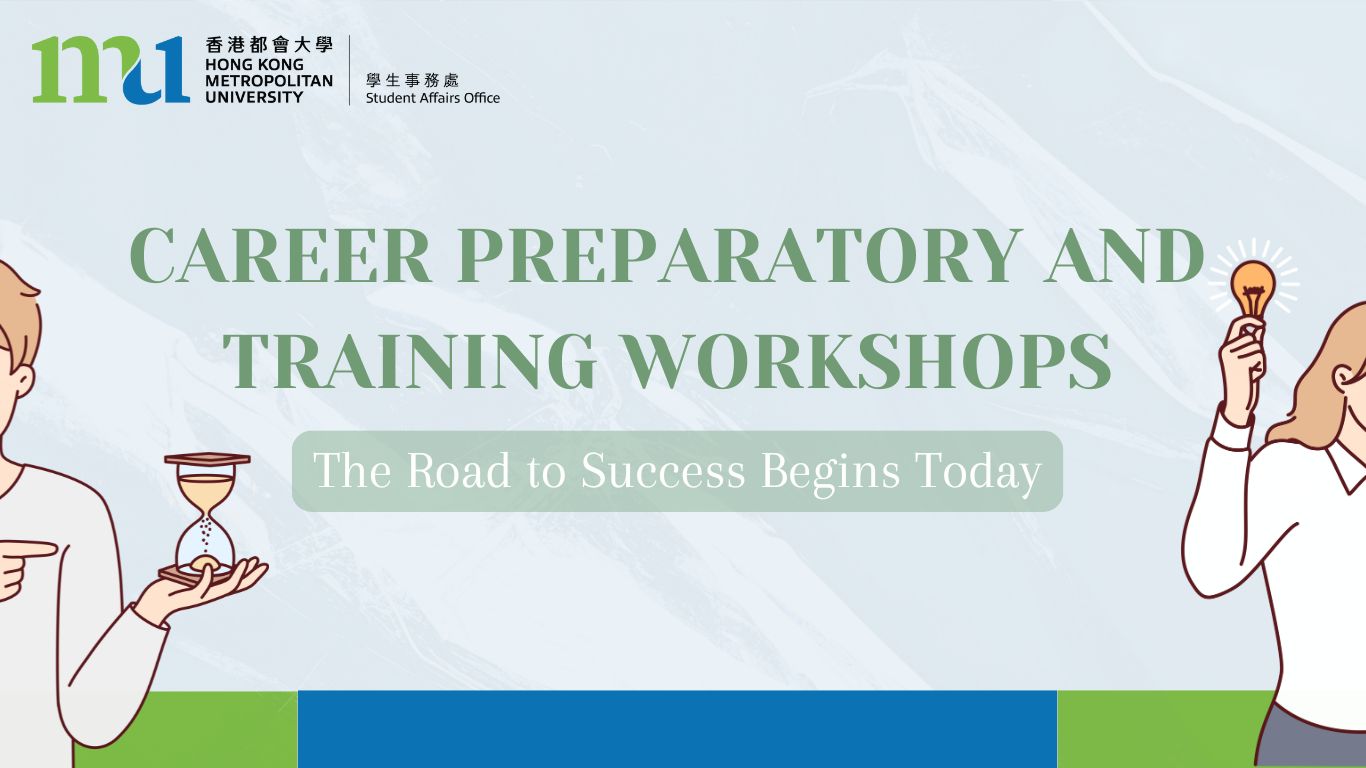 mu 香港都會大學 HONG KONG METROPOLITAN UNIVERSITY

學生事務處 Student Affairs Office

CAREER PREPARATORY AND TRAINING WORKSHOPS

The Road to Success Begins Today